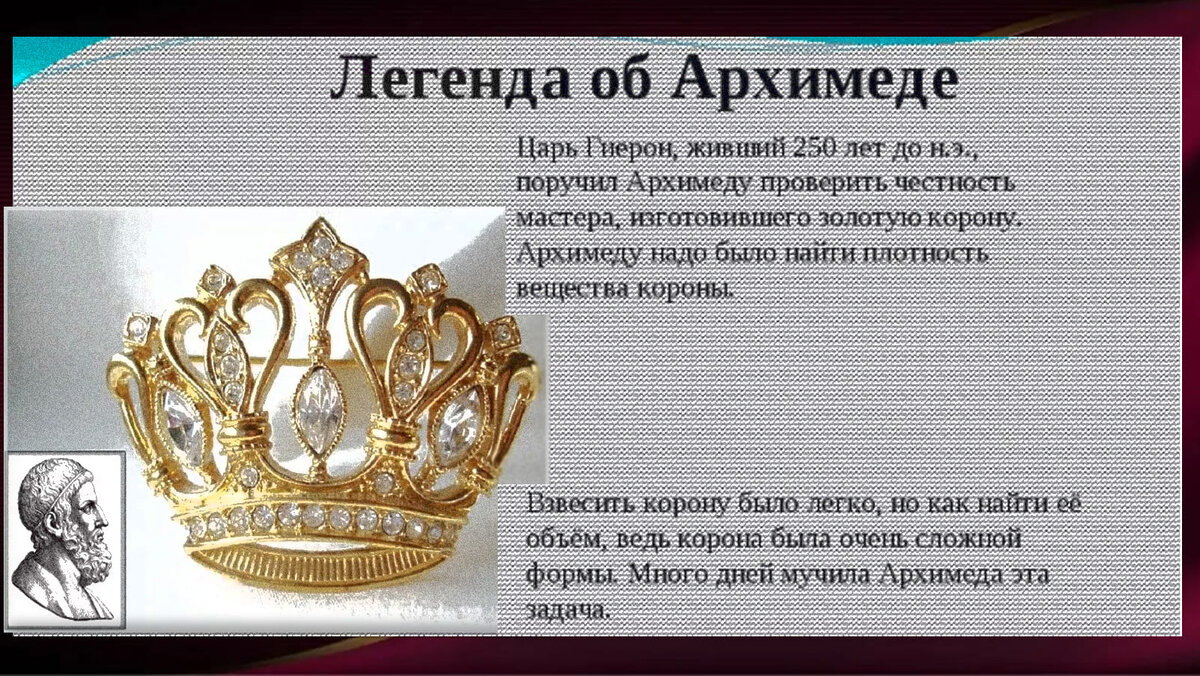 Легенда об Архимеде

Царь Гиерон, живший 250 лет до н.э., поручил Архимеду проверить честность мастера, изготовившего золотую корону. Архимеду надо было найти плотность вещества короны.

Взвесить корону было легко, но как найти её объём, ведь корона была очень сложной формы. Много дней мучила Архимеда эта задача.